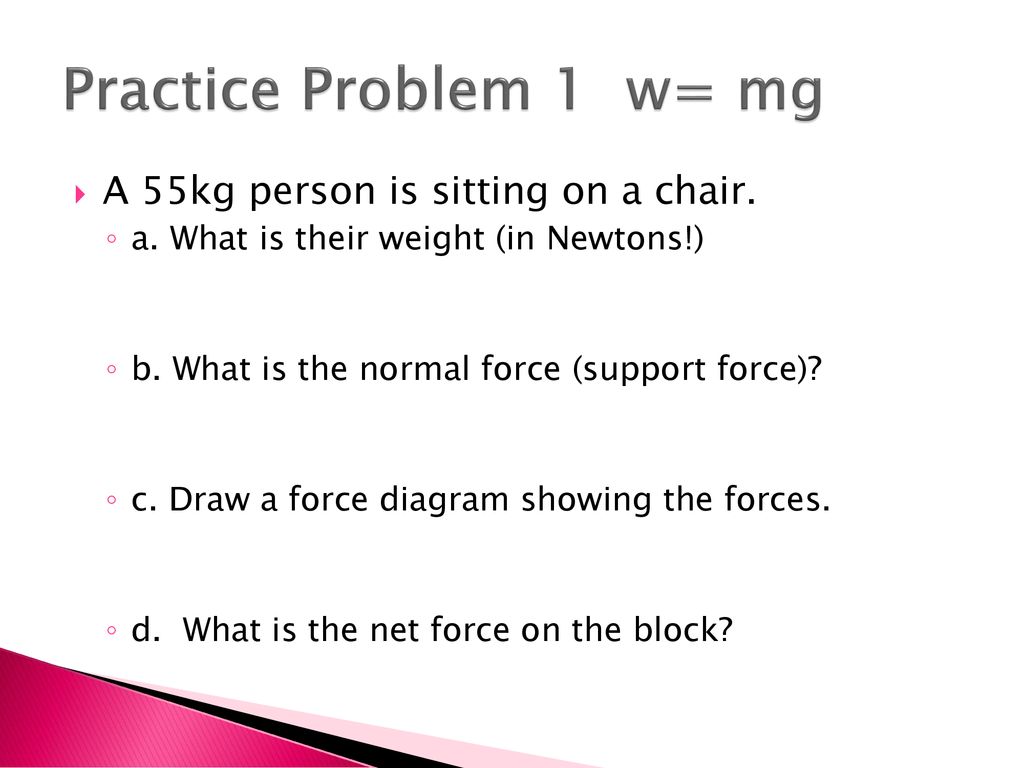 Practice Problem 1  w= mg

A 55kg person is sitting on a chair.
a. What is their weight (in Newtons!)

b. What is the normal force (support force)?

c. Draw a force diagram showing the forces.

d.  What is the net force on the block?